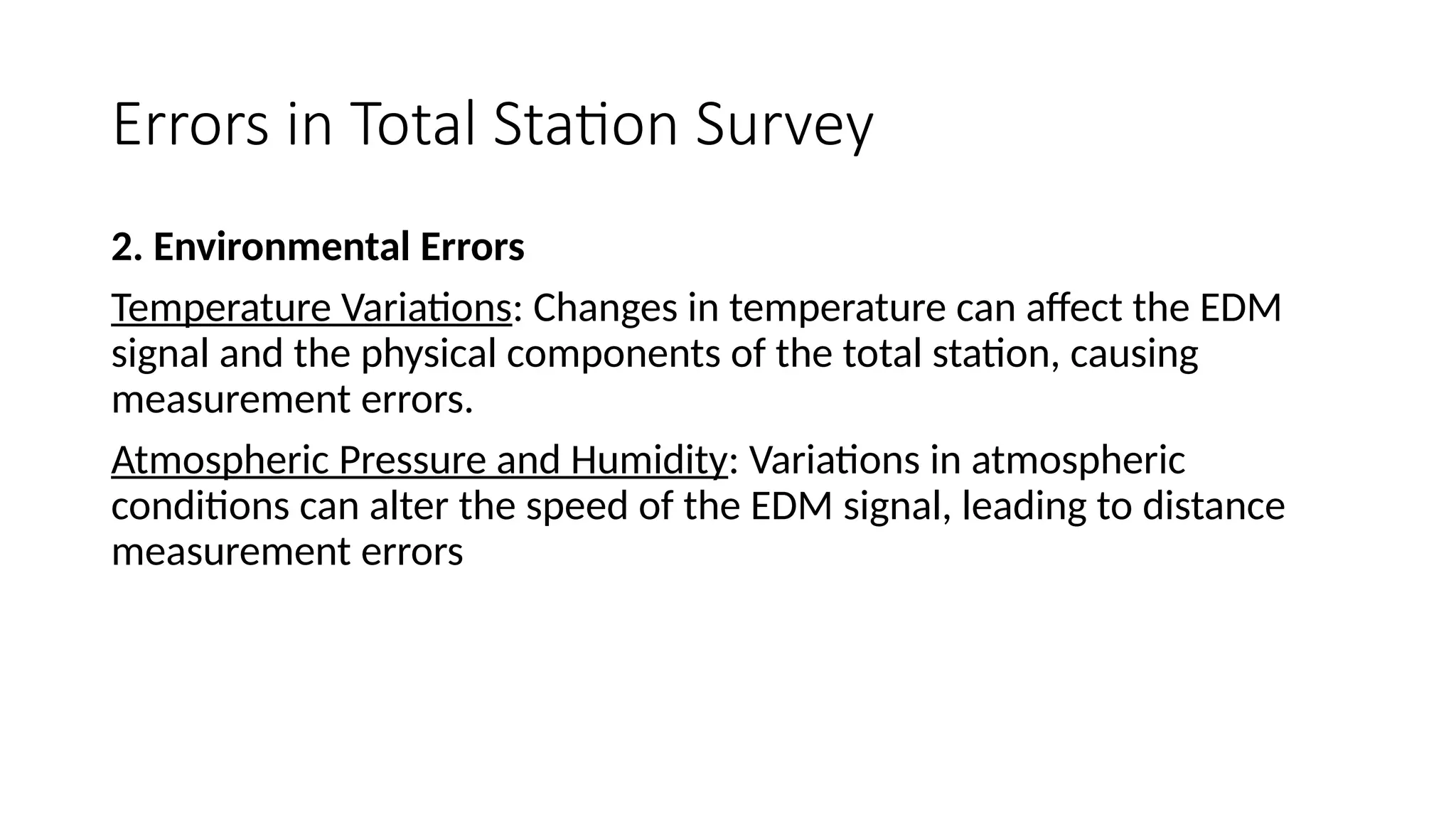 Errors in Total Station Survey

2. Environmental Errors

Temperature Variations: Changes in temperature can affect the EDM signal and the physical components of the total station, causing measurement errors.

Atmospheric Pressure and Humidity: Variations in atmospheric conditions can alter the speed of the EDM signal, leading to distance measurement errors